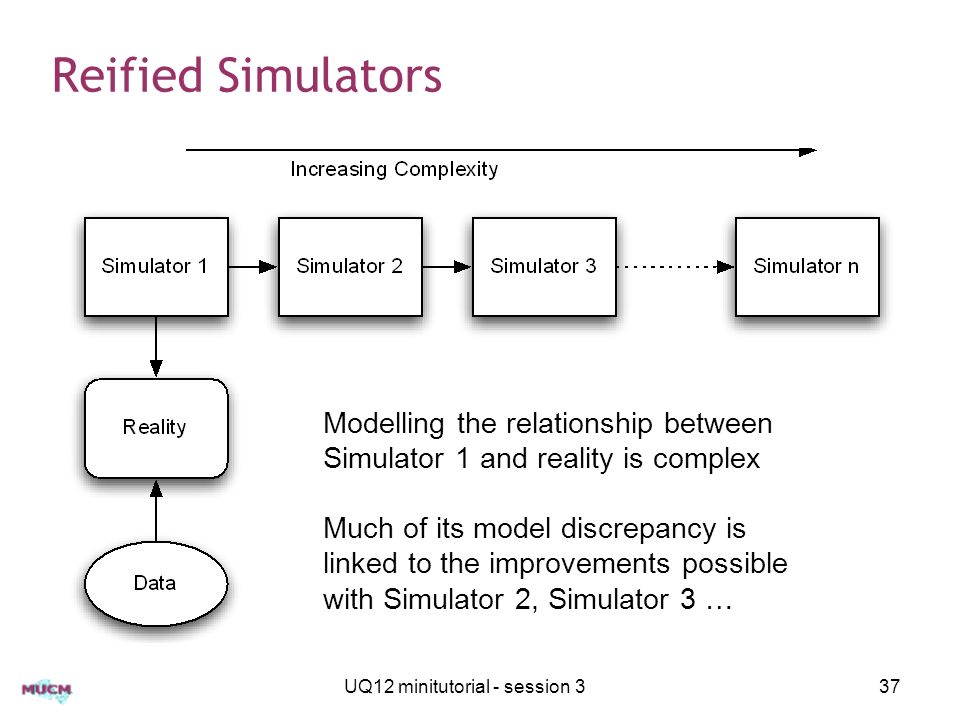 Reified Simulators

Increasing Complexity

Simulator 1

Simulator 2

Simulator 3

Simulator n

Reality

Data

Modelling the relationship between Simulator 1 and reality is complex

Much of its model discrepancy is linked to the improvements possible with Simulator 2, Simulator 3 …

MUCM

UQ12 minitutorial - session 3

37